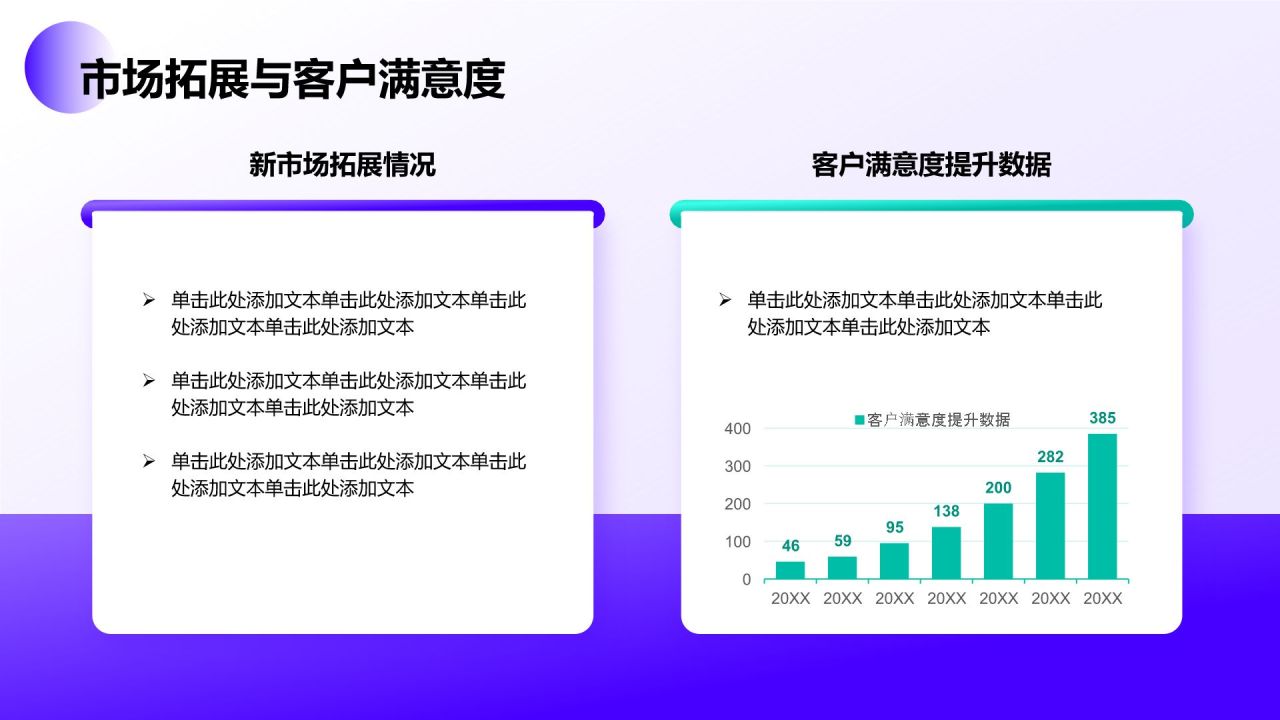 市场拓展与客户满意度

新市场拓展情况

➢ 单击此处添加文本单击此处添加文本单击此处添加文本单击此处添加文本

➢ 单击此处添加文本单击此处添加文本单击此处添加文本单击此处添加文本

➢ 单击此处添加文本单击此处添加文本单击此处添加文本单击此处添加文本

客户满意度提升数据

➢ 单击此处添加文本单击此处添加文本单击此处添加文本单击此处添加文本

客户满意度提升数据

400
300
200
100
0

46
59
95
138
200
282
385

20XX 20XX 20XX 20XX 20XX 20XX 20XX